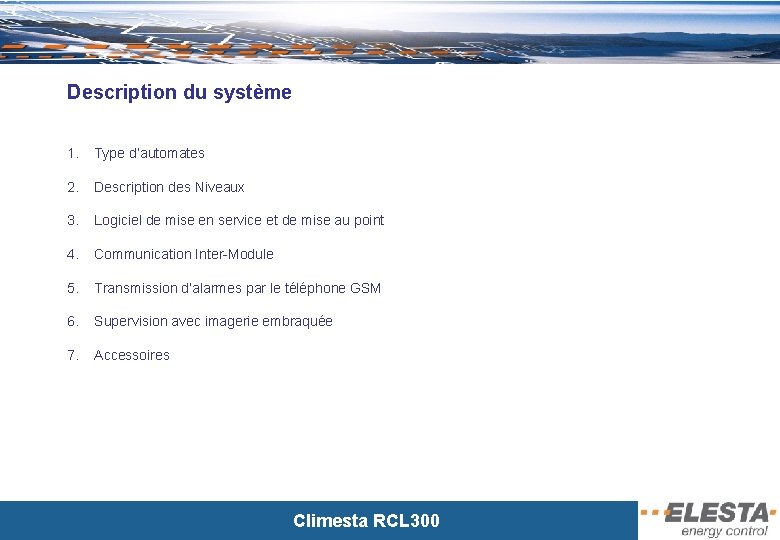 Description du système

1. Type d'automates

2. Description des Niveaux

3. Logiciel de mise en service et de mise au point

4. Communication Inter-Module

5. Transmission d'alarmes par le téléphone GSM

6. Supervision avec imagerie embraquée

7. Accessoires

Climesta RCL300

ELESTA
energy control